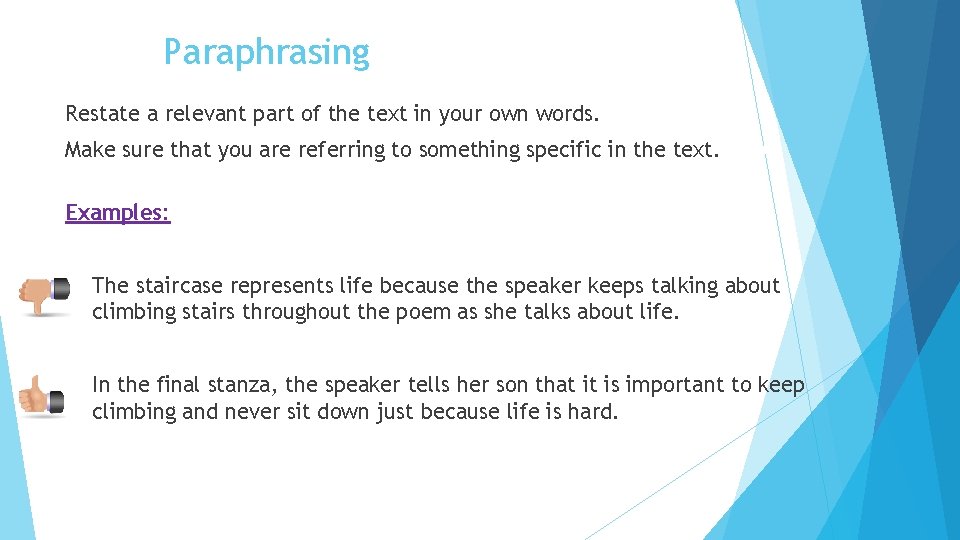 Paraphrasing

Restate a relevant part of the text in your own words.

Make sure that you are referring to something specific in the text.

Examples:

The staircase represents life because the speaker keeps talking about climbing stairs throughout the poem as she talks about life.

In the final stanza, the speaker tells her son that it is important to keep climbing and never sit down just because life is hard.